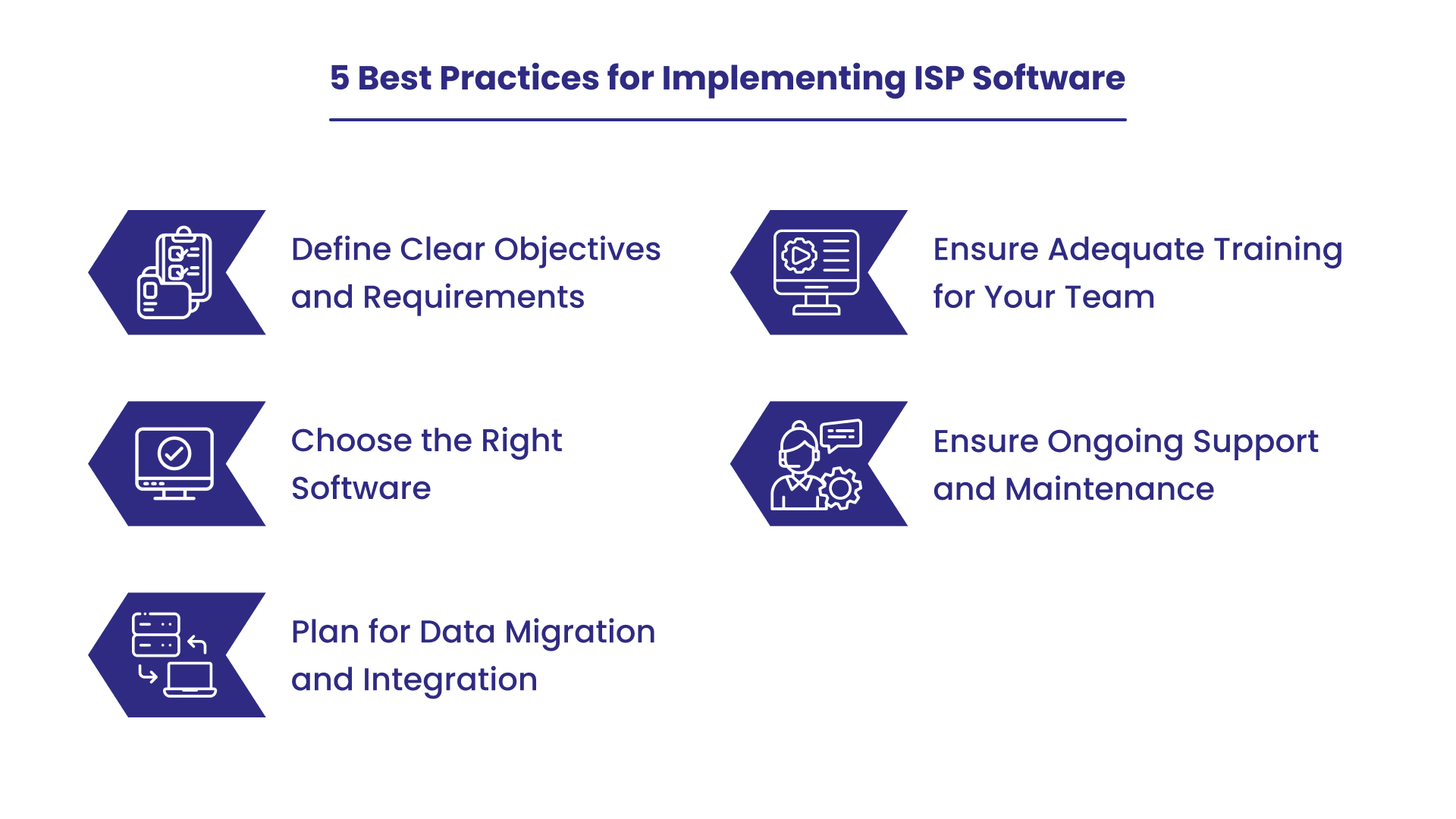 5 Best Practices for Implementing ISP Software

Define Clear Objectives and Requirements

Choose the Right Software

Plan for Data Migration and Integration

Ensure Adequate Training for Your Team

Ensure Ongoing Support and Maintenance